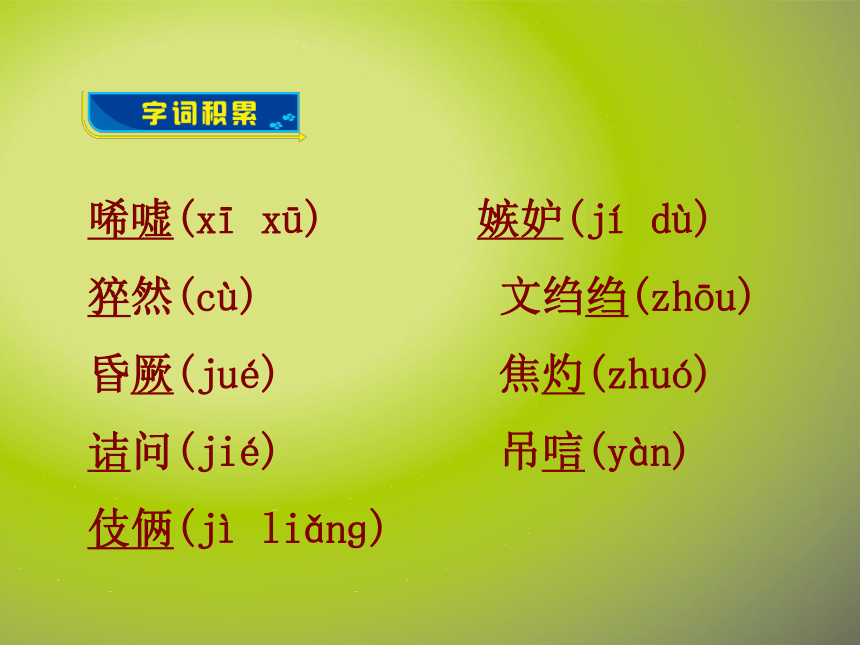 字词积累

唏嘘(xī xū)

猝然(cù)

昏厥(jué)

诘问(jié)

伎俩(jì liǎng)

嫉妒(jí dù)

文绉绉(zhōu)

焦灼(zhuó)

吊唁(yàn)